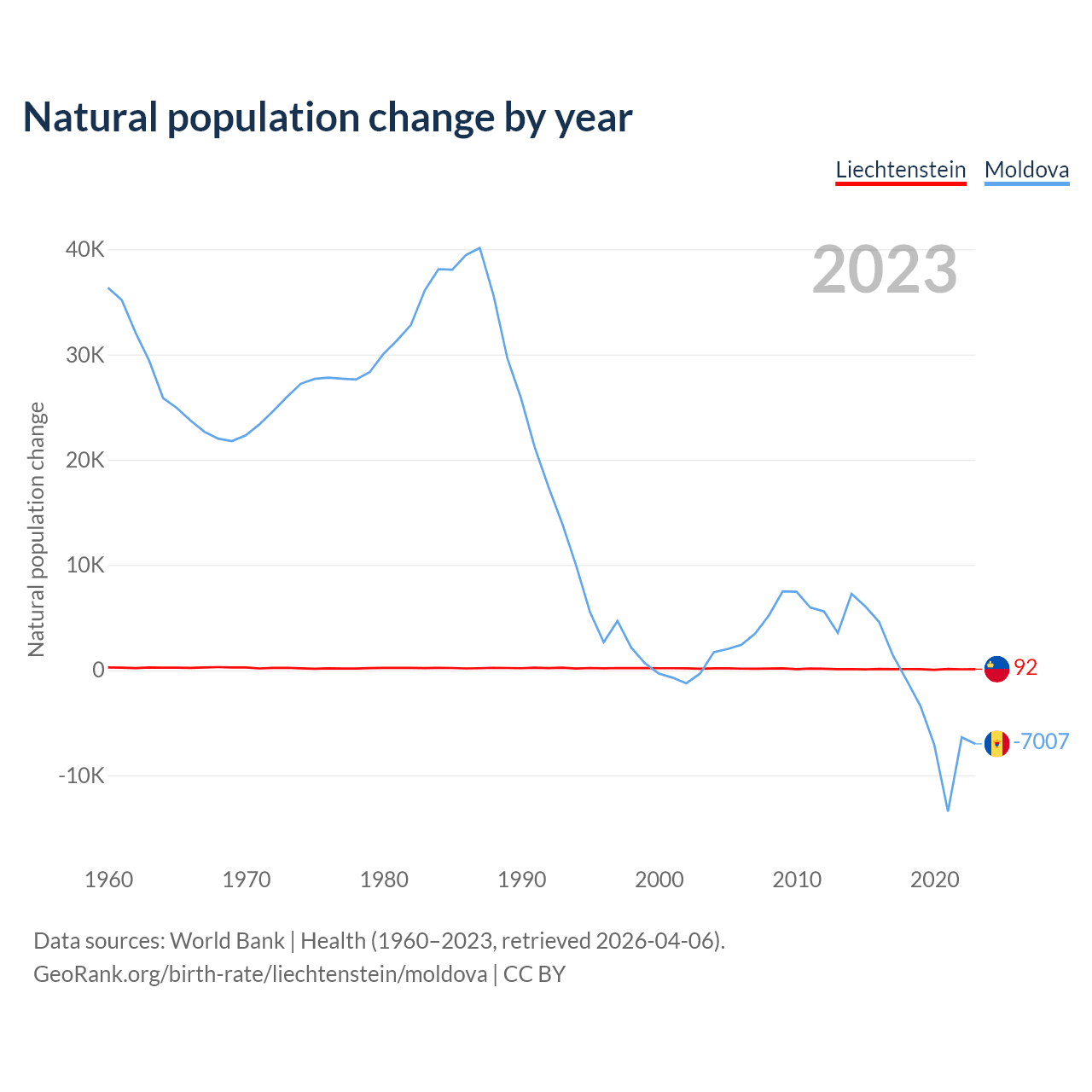 Natural population change by year

Liechtenstein Moldova

2023

Natural population change

40K
30K
20K
10K
0
-10K

92
-7007

1960 1970 1980 1990 2000 2010 2020

Data sources: World Bank | Health (1960–2023, retrieved 2026-04-06).
GeoRank.org/birth-rate/liechtenstein/moldova | CC BY